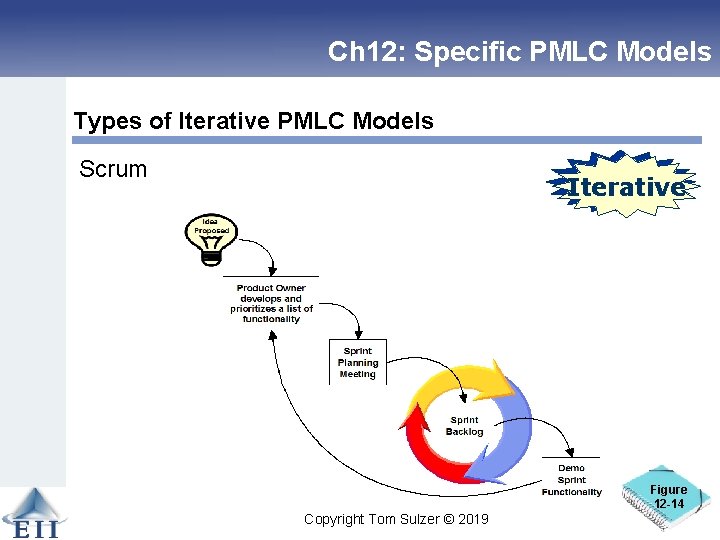 Ch12: Specific PMLC Models

Types of Iterative PMLC Models

Scrum

Iterative

Idea Proposed

Product Owner develops and prioritizes a list of functionality

Sprint Planning Meeting

Sprint Backlog

Demo Sprint Functionality

Figure 12-14

EII

Copyright Tom Sulzer © 2019